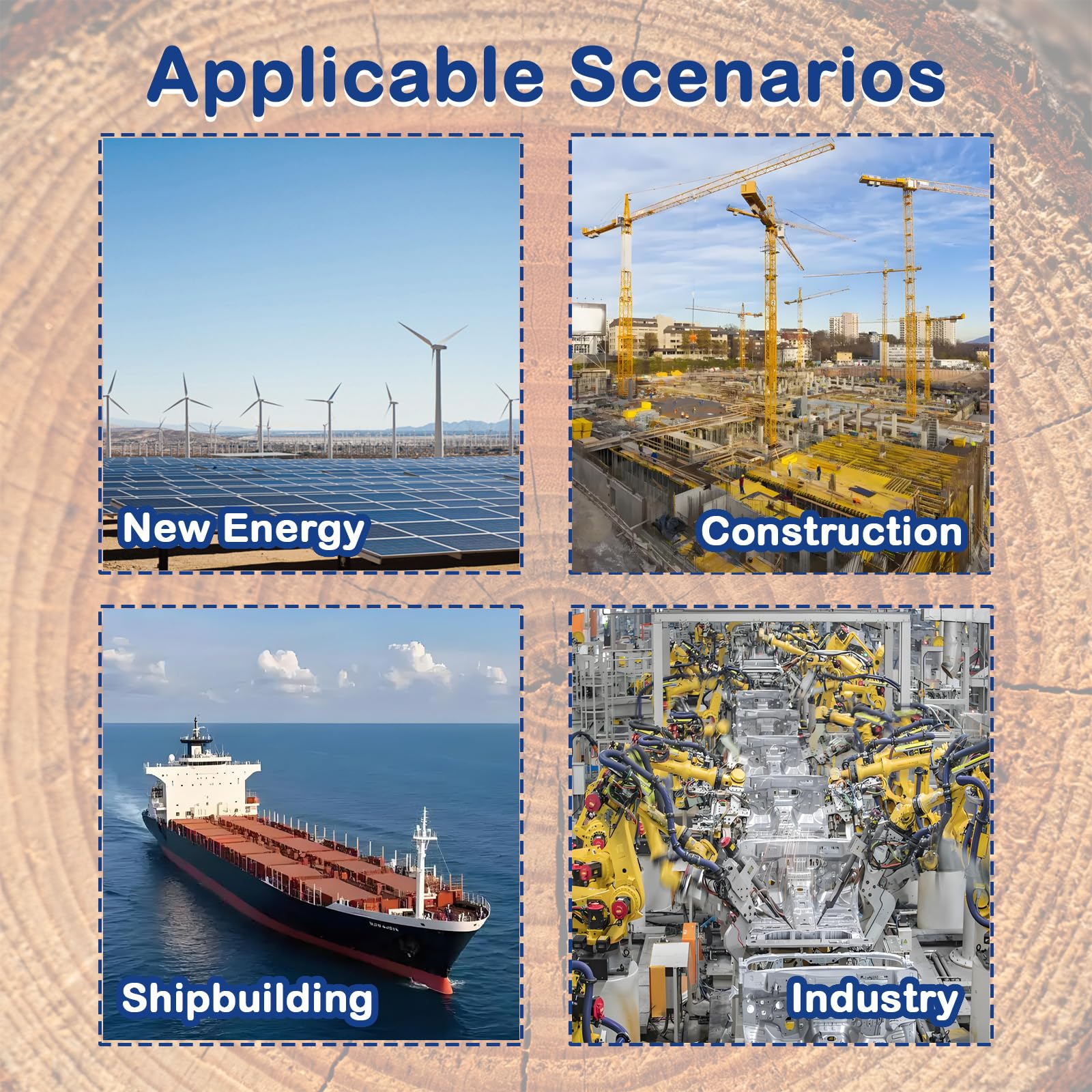 Applicable Scenarios

New Energy

Construction

Shipbuilding

Industry